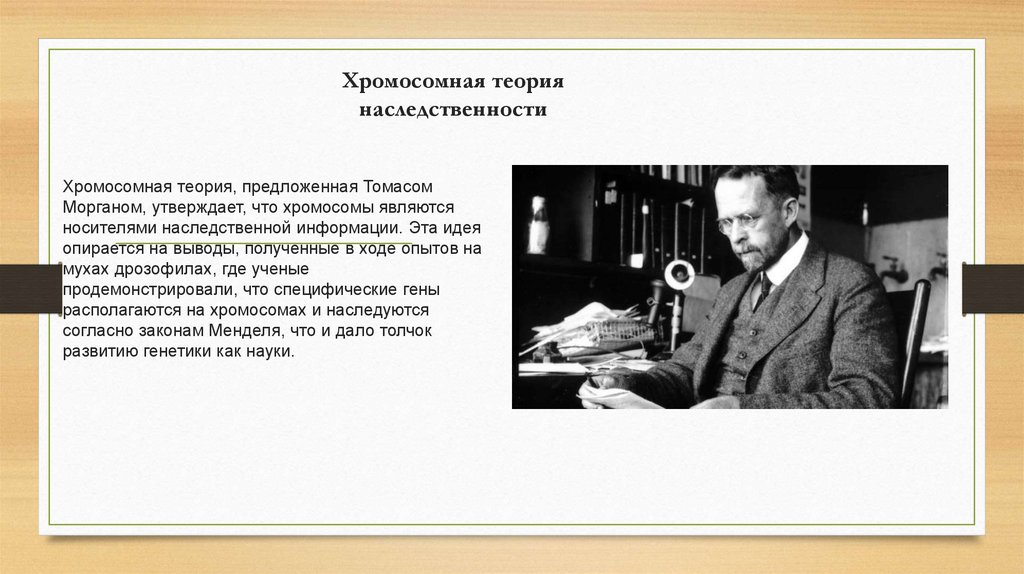 Хромосомная теория наследственности

Хромосомная теория, предложенная Томасом Морганом, утверждает, что хромосомы являются носителями наследственной информации. Эта идея опирается на выводы, полученные в ходе опытов на мухах дрозофилах, где ученые продемонстрировали, что специфические гены располагаются на хромосомах и наследуются согласно законам Менделя, что и дало толчок развитию генетики как науки.